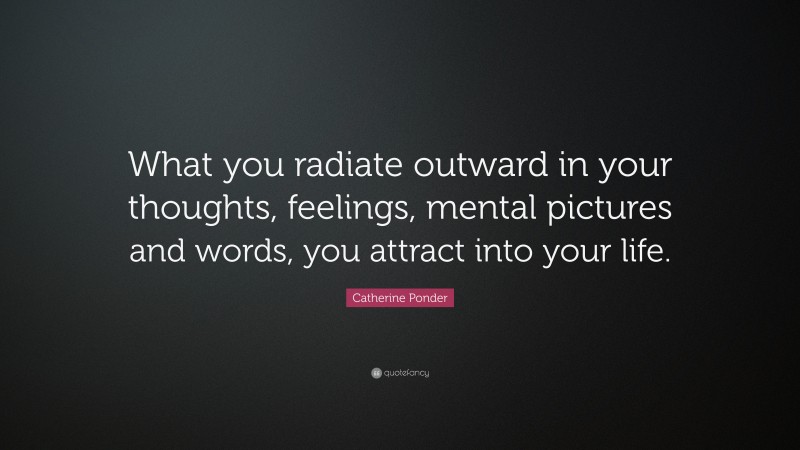 What you radiate outward in your thoughts, feelings, mental pictures and words, you attract into your life.

Catherine Ponder

quotefancy